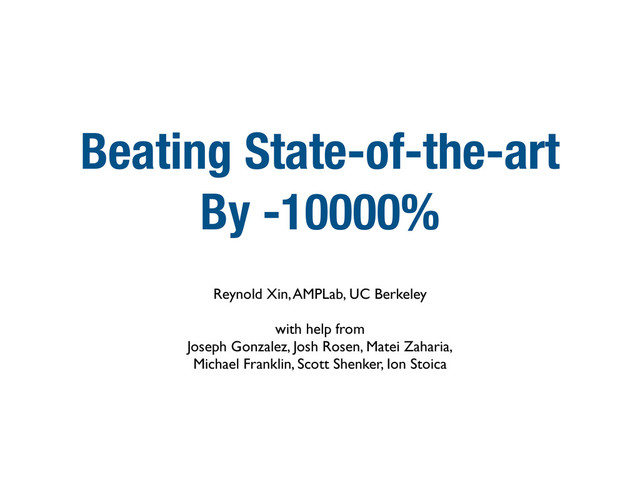 Beating State-of-the-art
By -10000%

Reynold Xin, AMPLab, UC Berkeley

with help from
Joseph Gonzalez, Josh Rosen, Matei Zaharia, Michael Franklin, Scott Shenker, Ion Stoica